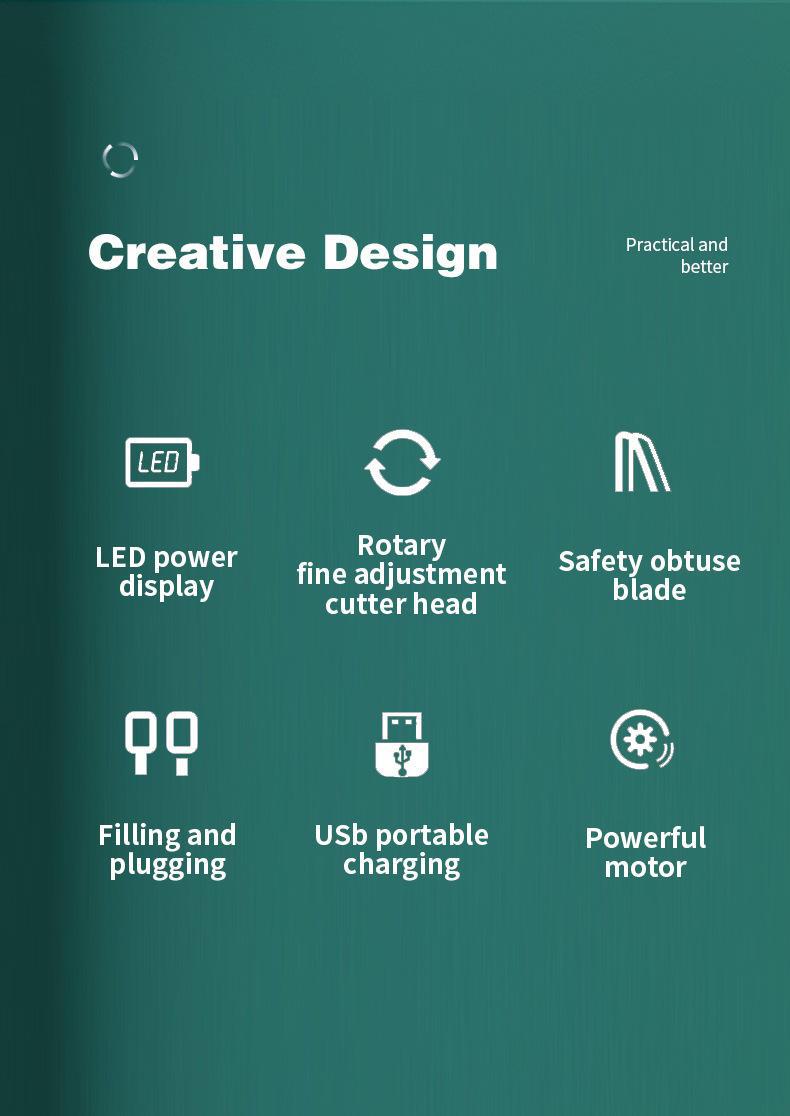 Creative Design

Practical and better

LED

LED power display

Rotary fine adjustment cutter head

Safety obtuse blade

Filling and plugging

USb portable charging

Powerful motor